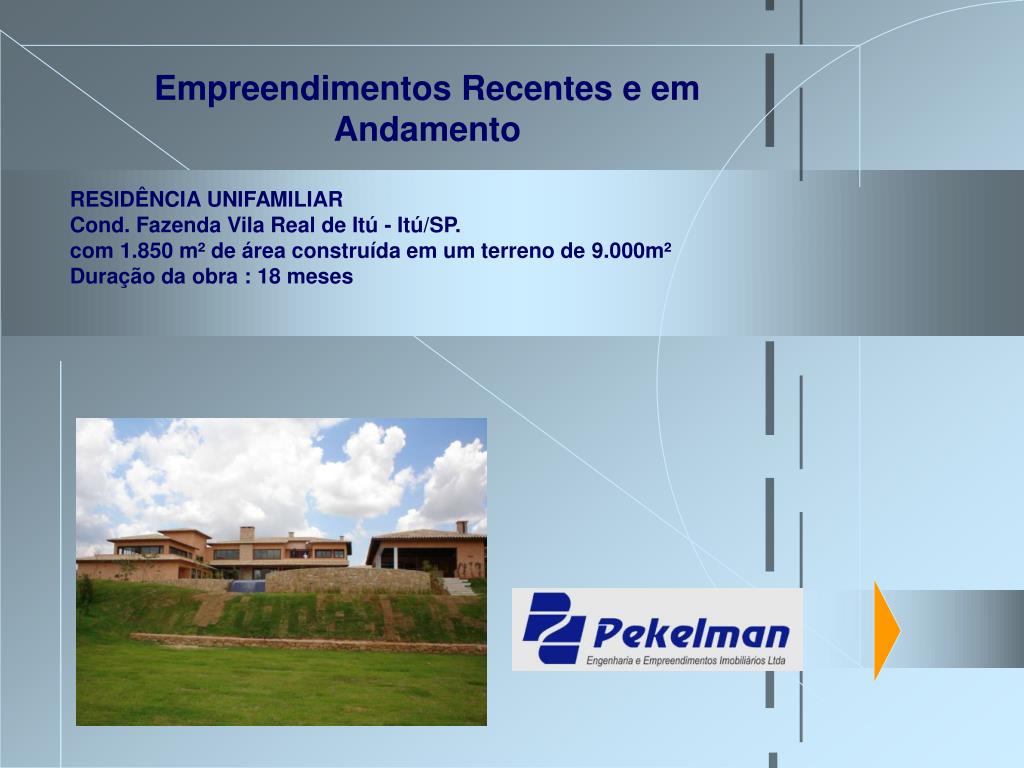 Empreendimentos Recentes e em Andamento

RESIDÊNCIA UNIFAMILIAR
Cond. Fazenda Vila Real de Itú - Itú/SP.
com 1.850 m² de área construída em um terreno de 9.000m²
Duração da obra : 18 meses

Pekelman
Engenharia e Empreendimentos Imobiliários Ltda